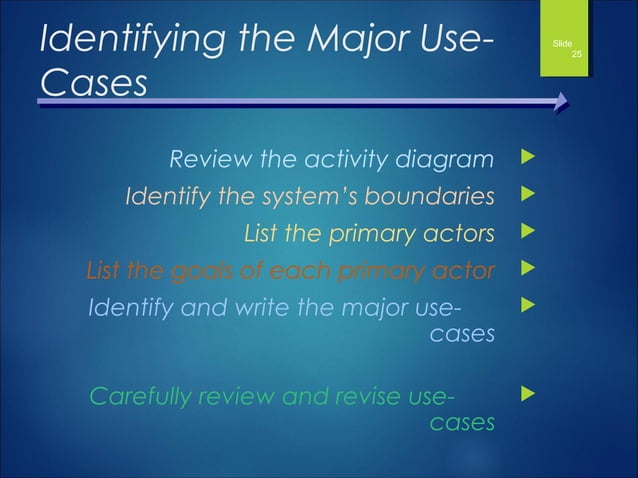 Identifying the Major Use-Cases

Slide 25

Review the activity diagram

Identify the system's boundaries

List the primary actors

List the goals of each primary actor

Identify and write the major use-cases

Carefully review and revise use-cases